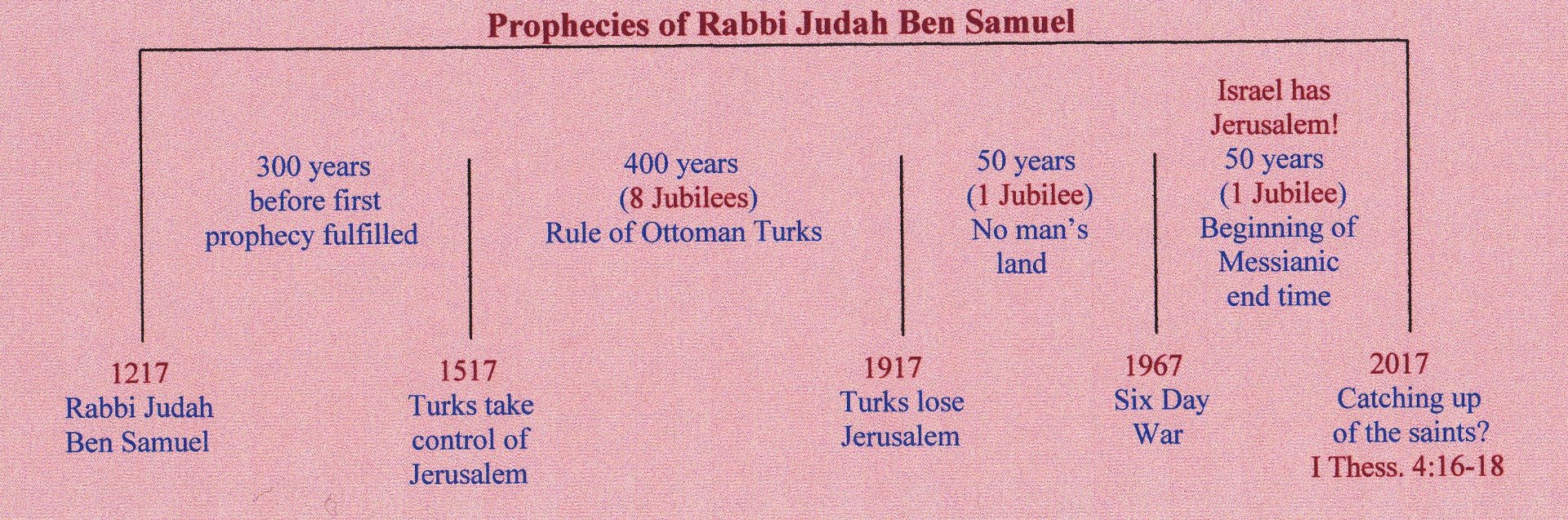 Prophecies of Rabbi Judah Ben Samuel

300 years before first prophecy fulfilled

400 years (8 Jubilees) Rule of Ottoman Turks

50 years (1 Jubilee) No man's land

Israel has Jerusalem! 50 years (1 Jubilee) Beginning of Messianic end time

1217 Rabbi Judah Ben Samuel

1517 Turks take control of Jerusalem

1917 Turks lose Jerusalem

1967 Six Day War

2017 Catching up of the saints? I Thess. 4:16-18